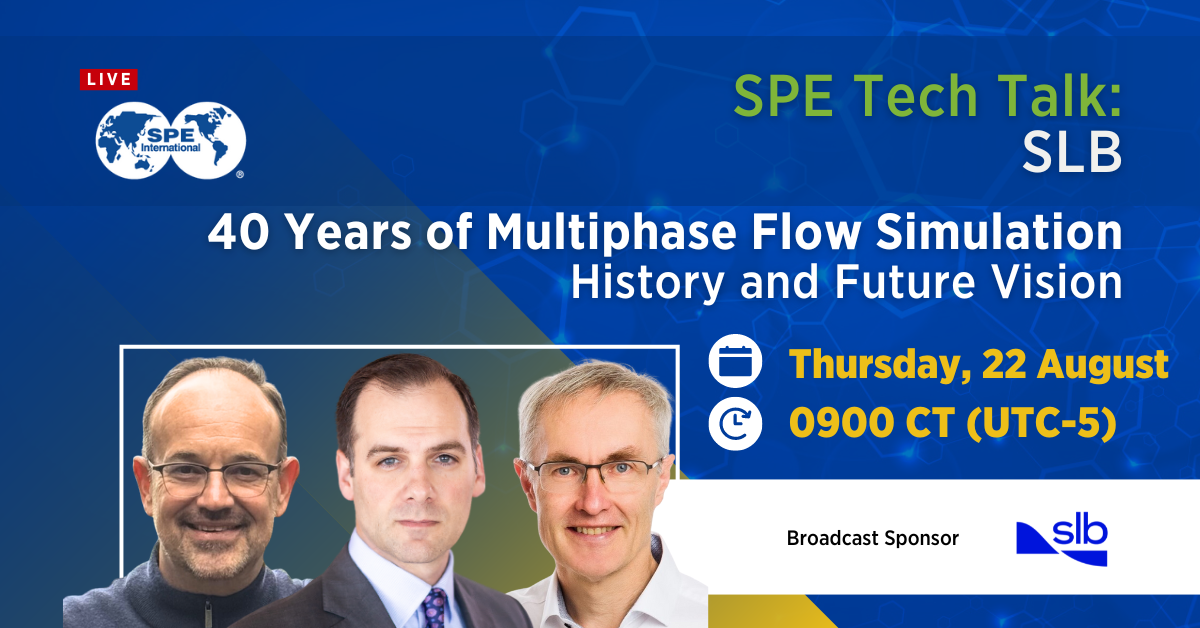 LIVE

SPE International

SPE Tech Talk:
SLB

40 Years of Multiphase Flow Simulation
History and Future Vision

Thursday, 22 August

0900 CT (UTC-5)

Broadcast Sponsor

slb